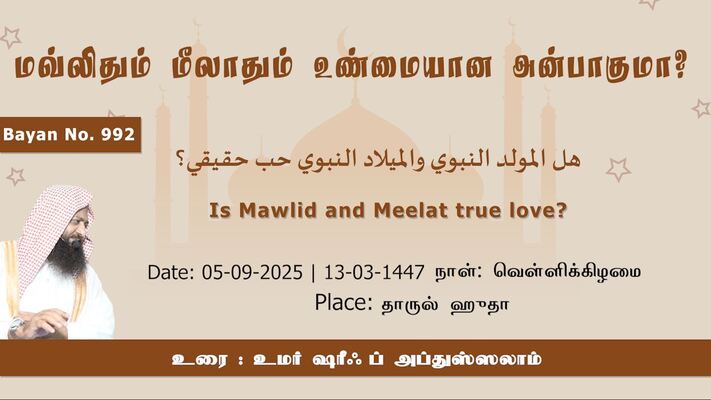 மவ்லிதும் மீலாதும் உண்மையான அன்பாகுமா?

Bayan No. 992

هل المولد النبوي والميلاد النبوي حب حقيقي؟

Is Mawlid and Meelat true love?

Date: 05-09-2025 | 13-03-1447 நாள்: வெள்ளிக்கிழமை

Place: தாருல் ஹுதா

உரை : உமர் ஷரீஃப் அப்துஸ்ஸலாம்